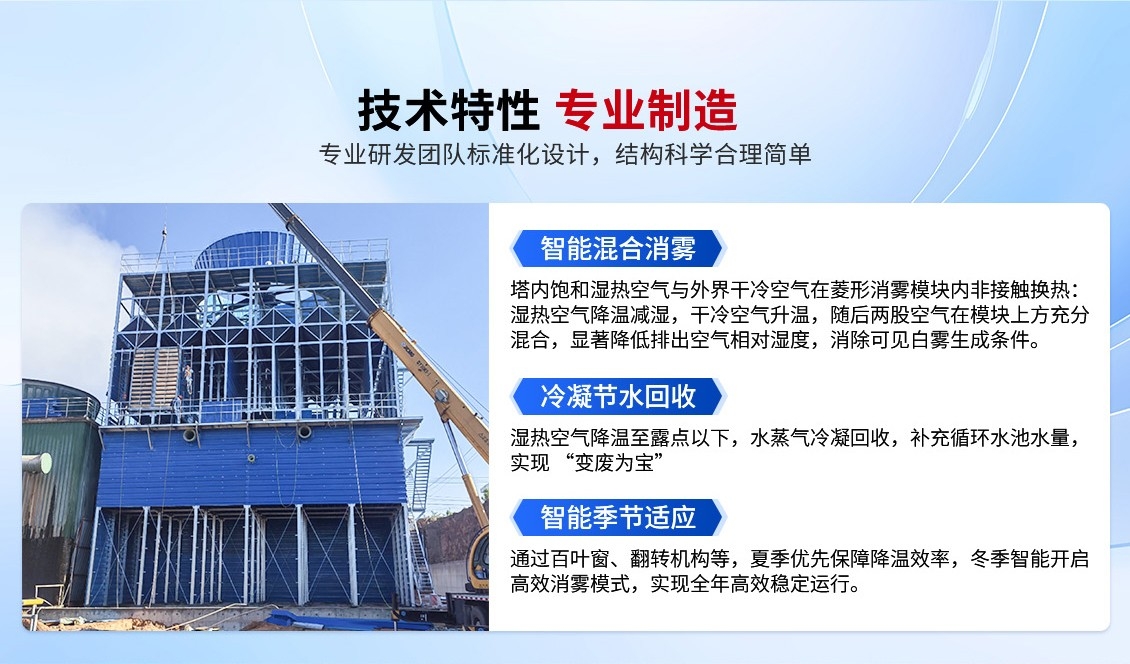 技术特性 专业制造

专业研发团队标准化设计，结构科学合理简单

智能混合消雾

塔内饱和湿热空气与外界干冷空气在菱形消雾模块内非接触换热：湿热空气降温减湿，干冷空气升温，随后两股空气在模块上方充分混合，显著降低排出空气相对湿度，消除可见白雾生成条件。

冷凝节水回收

湿热空气降温至露点以下，水蒸气冷凝回收，补充循环水池水量，实现 “变废为宝”

智能季节适应

通过百叶窗、翻转机构等，夏季优先保障降温效率，冬季智能开启高效消雾模式，实现全年高效稳定运行。